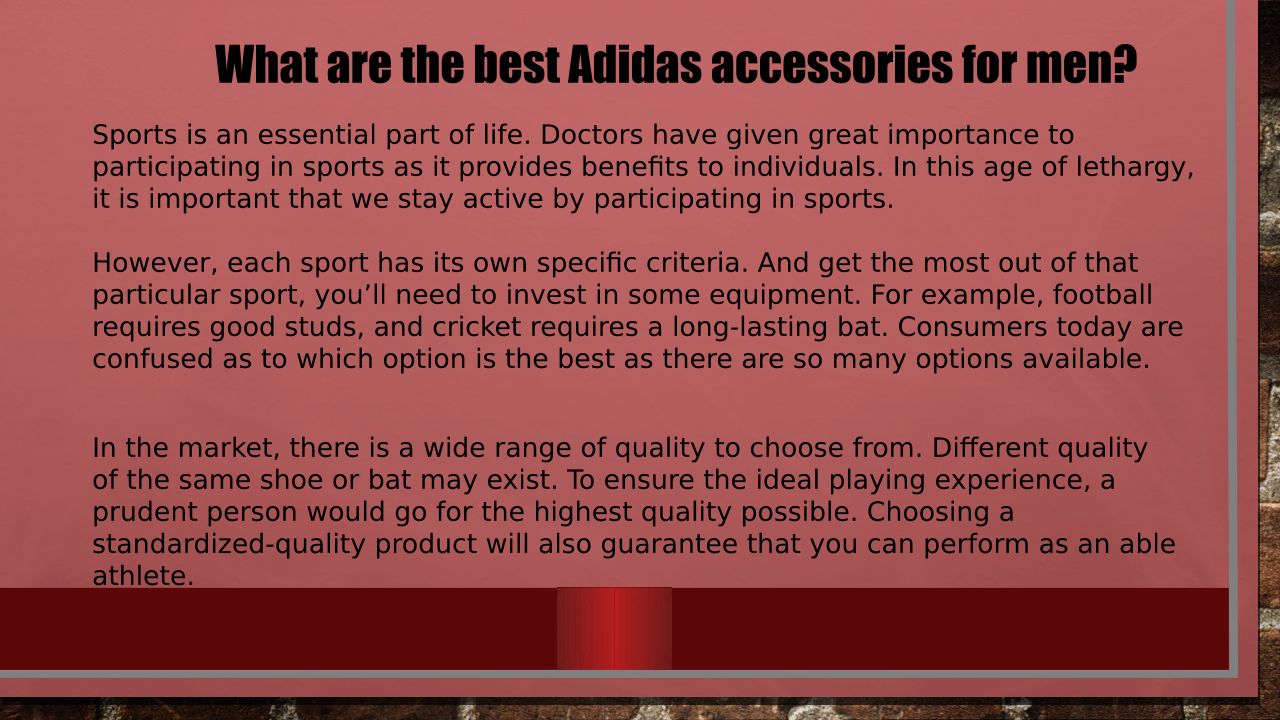 What are the best Adidas accessories for men?

Sports is an essential part of life. Doctors have given great importance to participating in sports as it provides benefits to individuals. In this age of lethargy, it is important that we stay active by participating in sports.

However, each sport has its own specific criteria. And get the most out of that particular sport, you’ll need to invest in some equipment. For example, football requires good studs, and cricket requires a long-lasting bat. Consumers today are confused as to which option is the best as there are so many options available.

In the market, there is a wide range of quality to choose from. Different quality of the same shoe or bat may exist. To ensure the ideal playing experience, a prudent person would go for the highest quality possible. Choosing a standardized-quality product will also guarantee that you can perform as an able athlete.